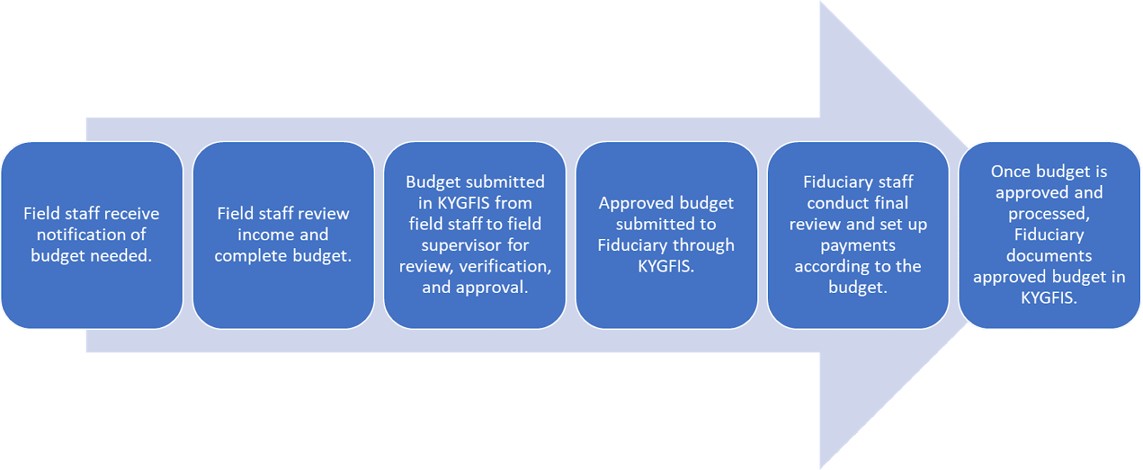 Field staff receive notification of budget needed.

Field staff review income and complete budget.

Budget submitted in KYGFIS from field staff to field supervisor for review, verification, and approval.

Approved budget submitted to Fiduciary through KYGFIS.

Fiduciary staff conduct final review and set up payments according to the budget.

Once budget is approved and processed, Fiduciary documents approved budget in KYGFIS.